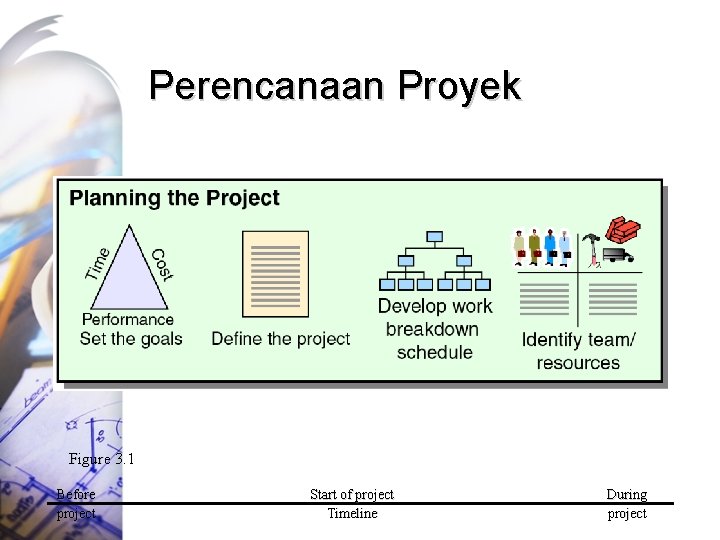 Perencanaan Proyek

Planning the Project

Time
Cost
Performance
Set the goals

Define the project

Develop work breakdown schedule

Identify team/ resources

Figure 3.1

Before project

Start of project
Timeline

During project